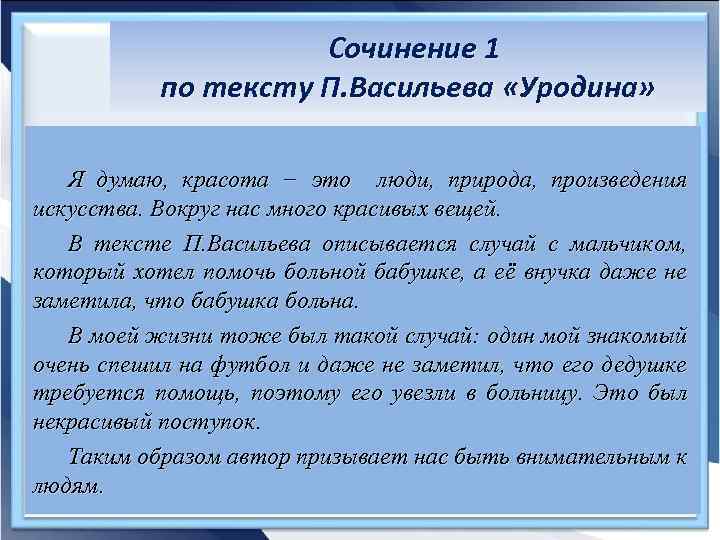 Сочинение 1
по тексту П.Васильева «Уродина»

Я думаю, красота – это люди, природа, произведения искусства. Вокруг нас много красивых вещей.

В тексте П.Васильева описывается случай с мальчиком, который хотел помочь больной бабушке, а её внучка даже не заметила, что бабушка больна.

В моей жизни тоже был такой случай: один мой знакомый очень спешил на футбол и даже не заметил, что его дедушке требуется помощь, поэтому его увезли в больницу. Это был некрасивый поступок.

Таким образом автор призывает нас быть внимательным к людям.